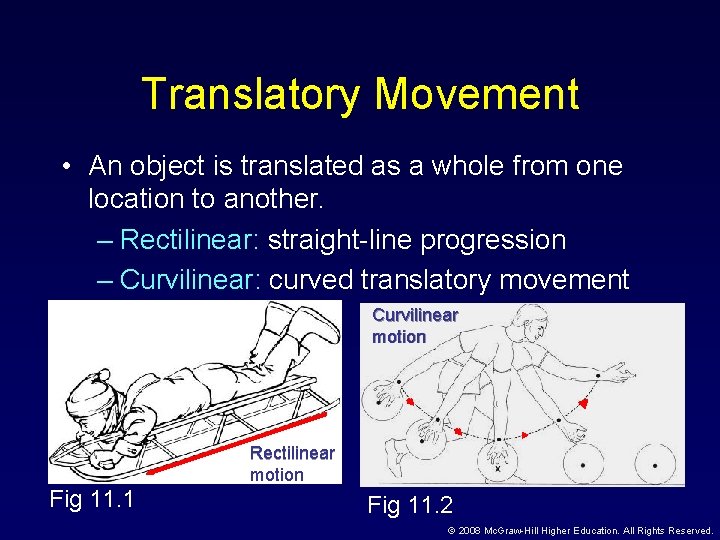 Translatory Movement

• An object is translated as a whole from one location to another.

– Rectilinear: straight-line progression

– Curvilinear: curved translatory movement

Rectilinear motion

Fig 11.1

Curvilinear motion

x

Fig 11.2

© 2008 McGraw-Hill Higher Education. All Rights Reserved.